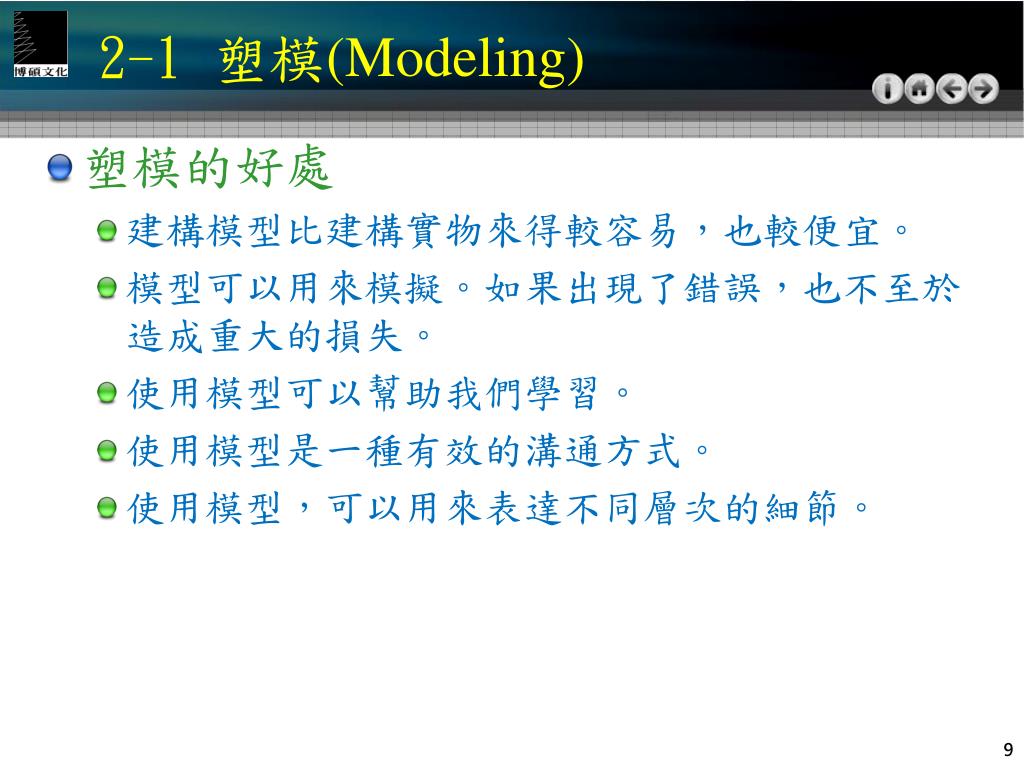 博碩文化

2-1 塑模(Modeling)

塑模的好處

建構模型比建構實物來得較容易，也較便宜。

模型可以用來模擬。如果出現了錯誤，也不至於造成重大的損失。

使用模型可以幫助我們學習。

使用模型是一種有效的溝通方式。

使用模型，可以用來表達不同層次的細節。

9